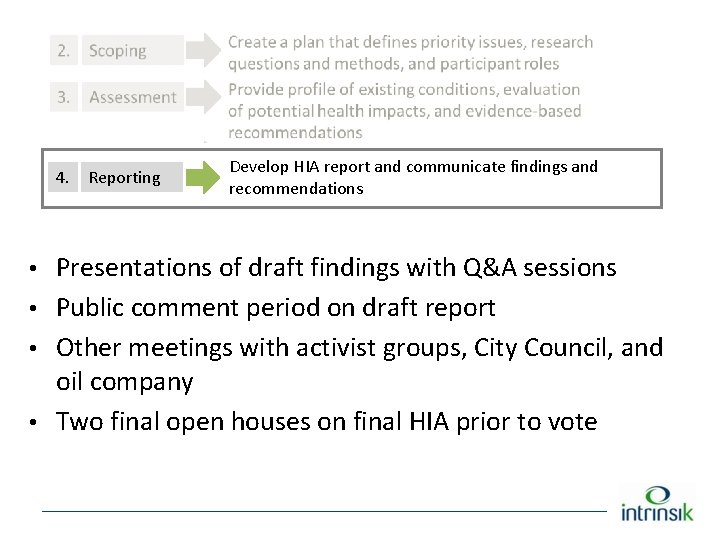 2. Scoping

Create a plan that defines priority issues, research questions and methods, and participant roles

3. Assessment

Provide profile of existing conditions, evaluation of potential health impacts, and evidence-based recommendations

4. Reporting

Develop HIA report and communicate findings and recommendations

• Presentations of draft findings with Q&A sessions
• Public comment period on draft report
• Other meetings with activist groups, City Council, and oil company
• Two final open houses on final HIA prior to vote

intrinsik